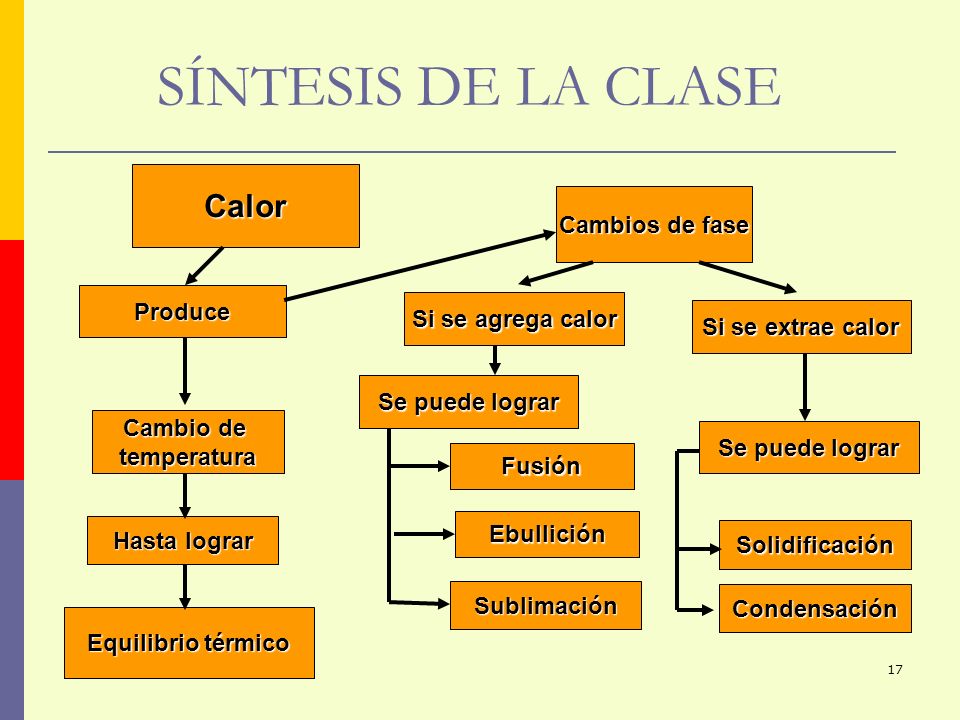 SÍNTESIS DE LA CLASE

Calor

Produce

Cambio de temperatura

Hasta lograr

Equilibrio térmico

Cambios de fase

Si se agrega calor

Se puede lograr

Fusión

Ebullición

Sublimación

Si se extrae calor

Se puede lograr

Solidificación

Condensación

17